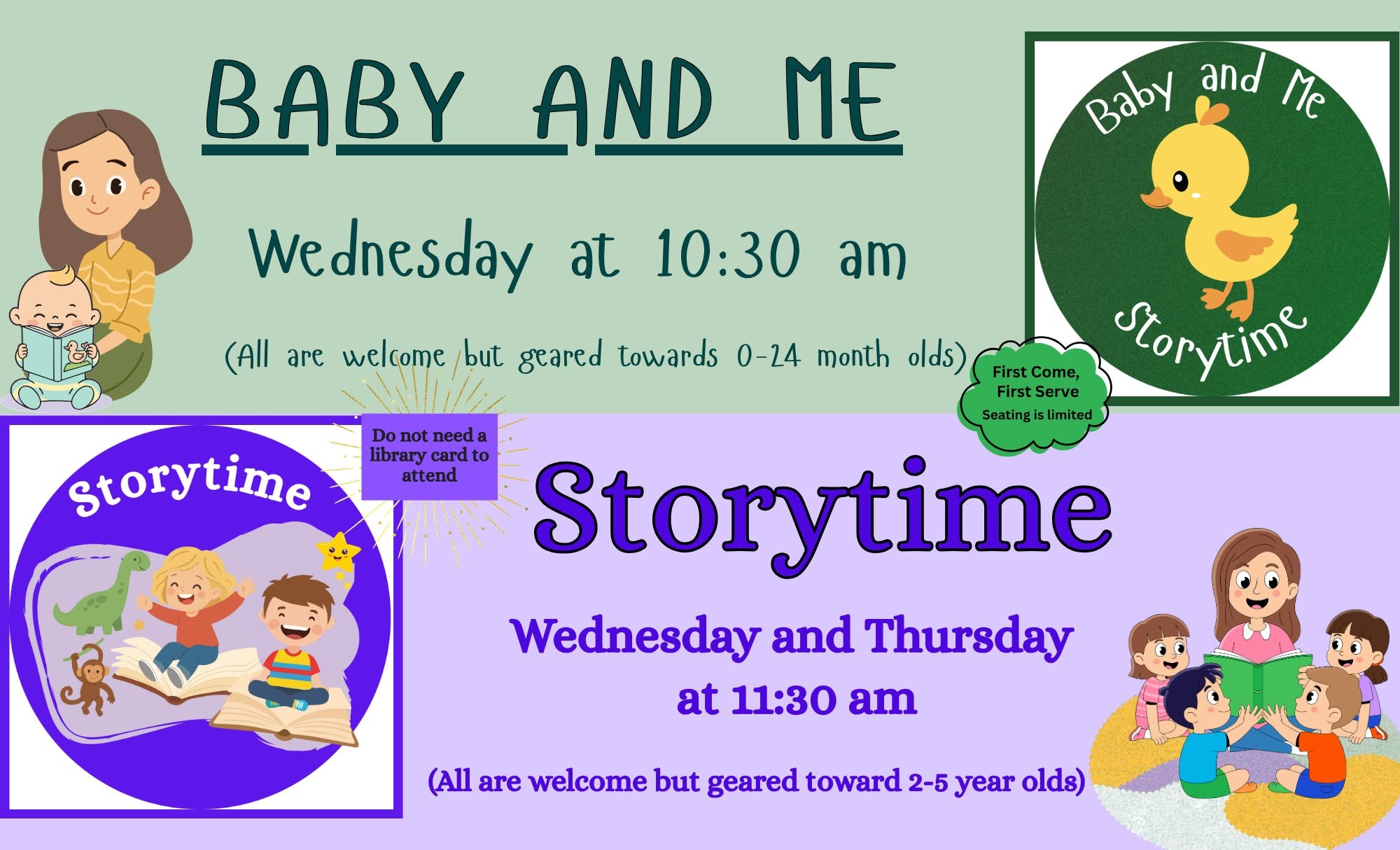 BABY AND ME

Wednesday at 10:30 am

(All are welcome but geared towards 0-24 month olds)

Baby and Me Storytime

First Come, First Serve
Seating is limited

Storytime

Do not need a library card to attend

Storytime

Wednesday and Thursday at 11:30 am

(All are welcome but geared toward 2-5 year olds)